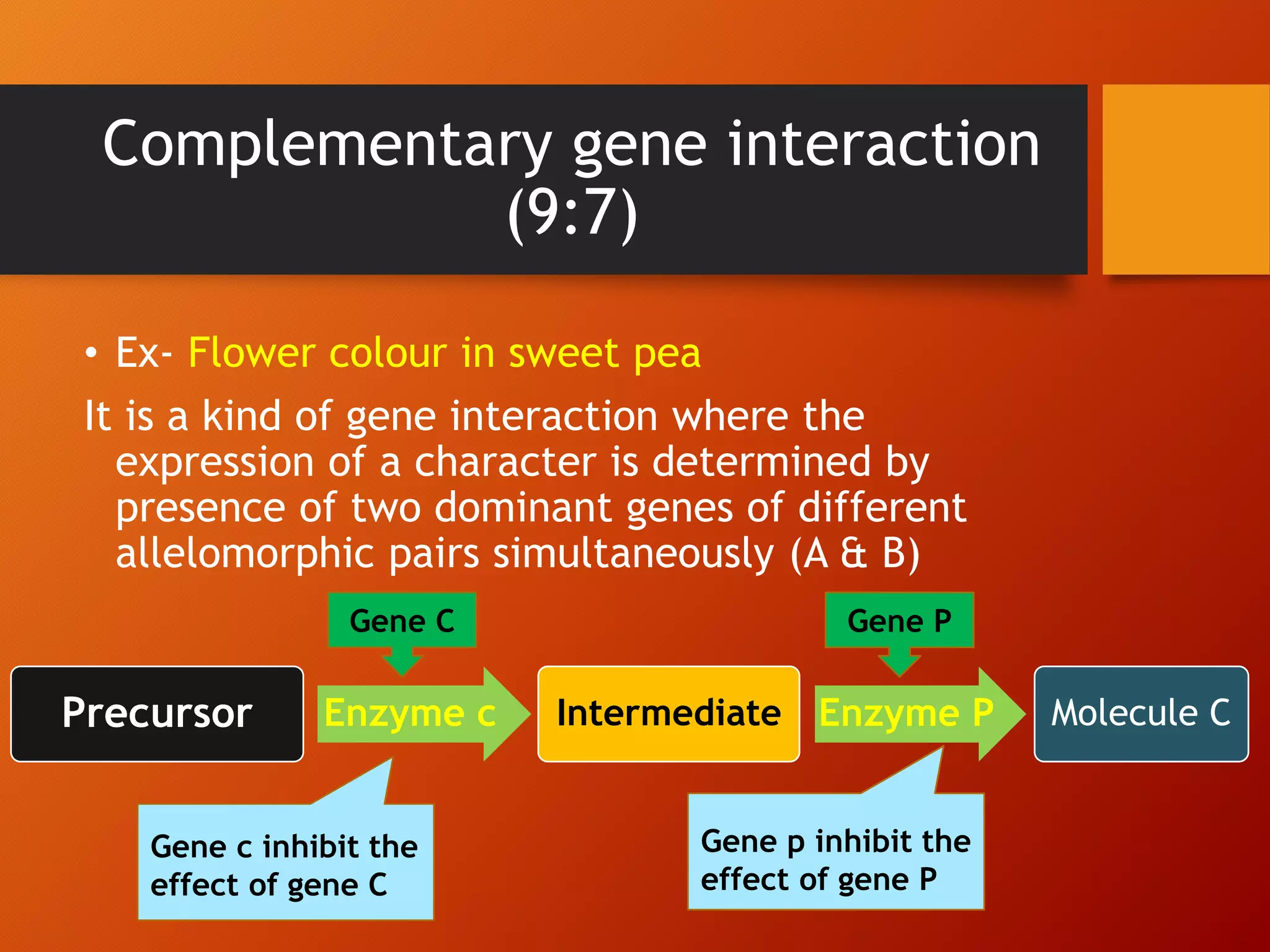 Complementary gene interaction (9:7)

• Ex- Flower colour in sweet pea

It is a kind of gene interaction where the expression of a character is determined by presence of two dominant genes of different allelomorphic pairs simultaneously (A & B)

Gene C

Gene P

Precursor

Enzyme c

Intermediate

Enzyme P

Molecule C

Gene c inhibit the effect of gene C

Gene p inhibit the effect of gene P